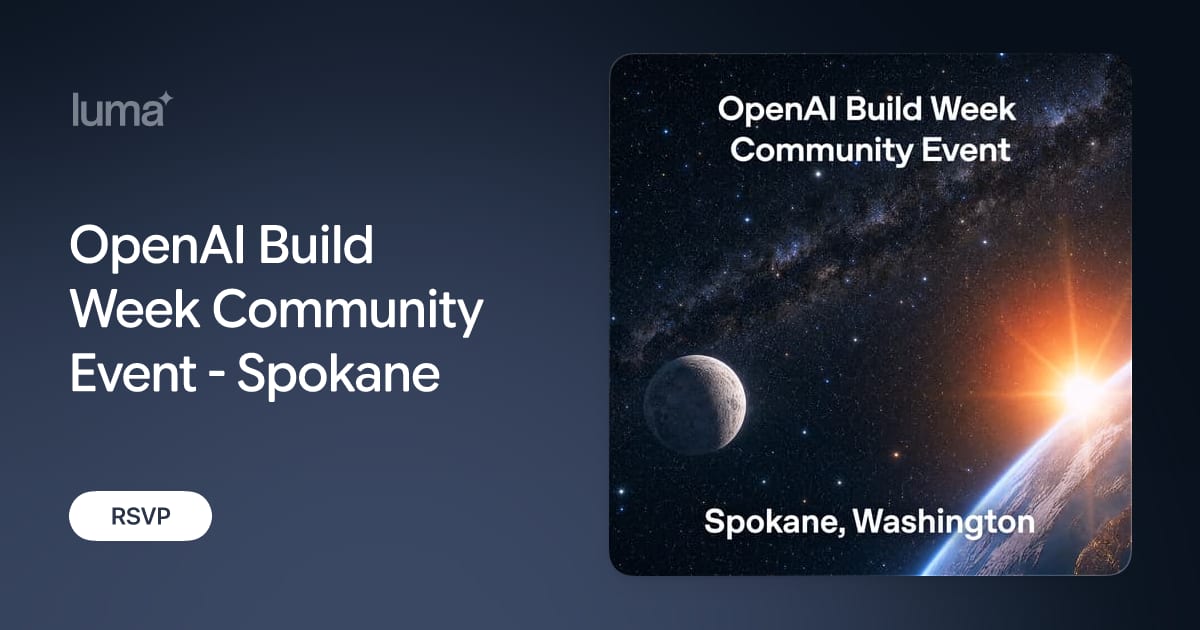 luma

OpenAI Build Week Community Event - Spokane

RSVP

OpenAI Build Week Community Event

Spokane, Washington